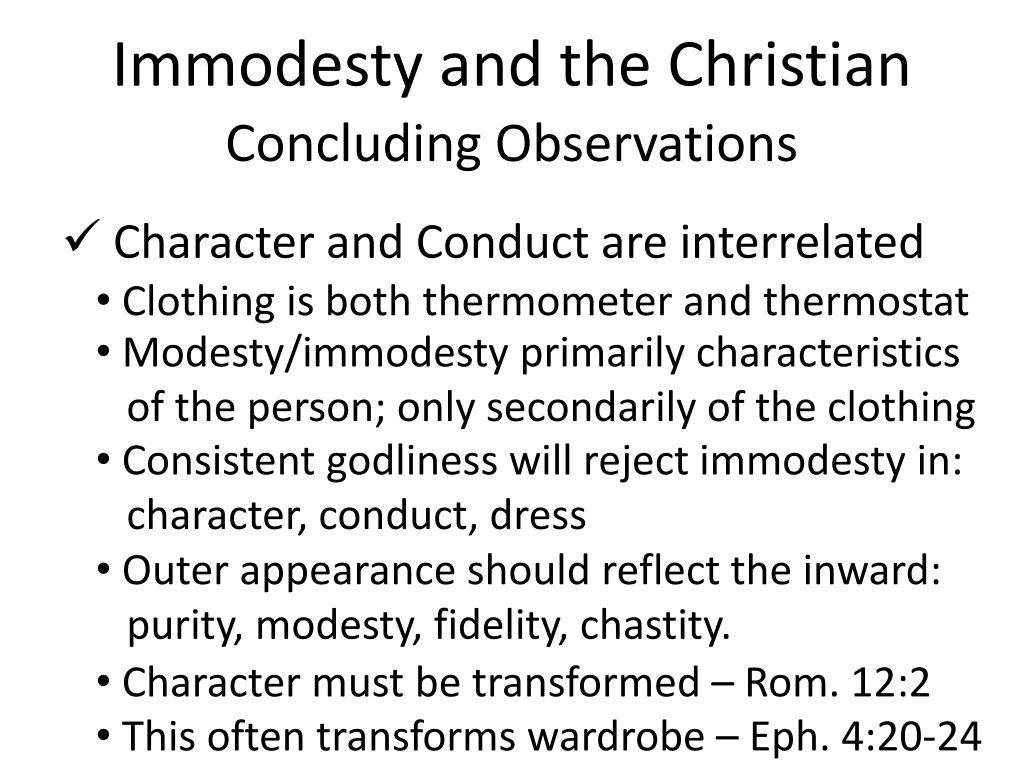 Immodesty and the Christian
Concluding Observations

✓ Character and Conduct are interrelated
• Clothing is both thermometer and thermostat
• Modesty/immodesty primarily characteristics of the person; only secondarily of the clothing
• Consistent godliness will reject immodesty in: character, conduct, dress
• Outer appearance should reflect the inward: purity, modesty, fidelity, chastity.
• Character must be transformed – Rom. 12:2
• This often transforms wardrobe – Eph. 4:20-24